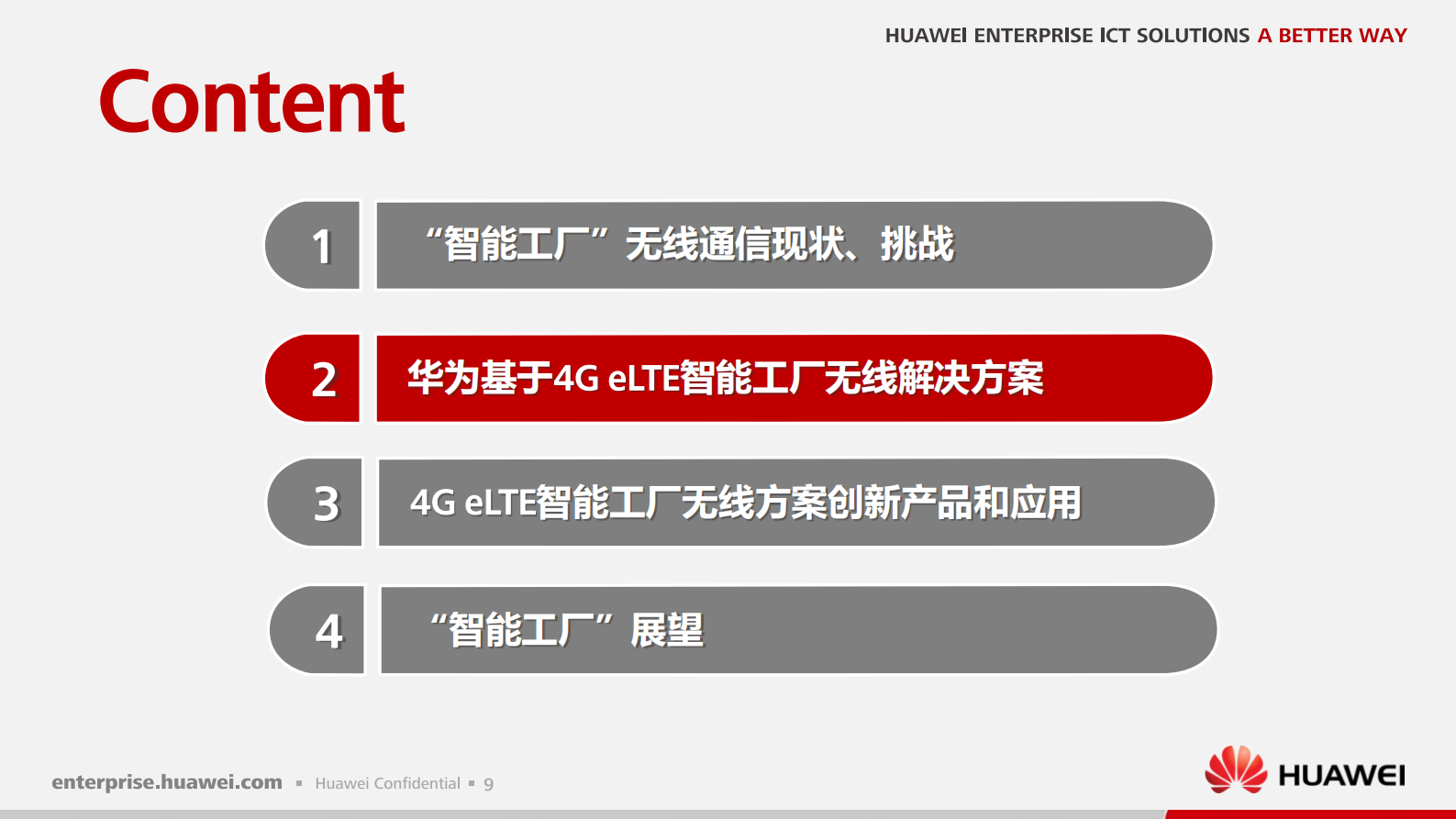 HUAWEI ENTERPRISE ICT SOLUTIONS A BETTER WAY

Content

1 “智能工厂”无线通信现状、挑战

2 华为基于4G eLTE智能工厂无线解决方案

3 4G eLTE智能工厂无线方案创新产品和应用

4 “智能工厂”展望

enterprise.huawei.com ▪ Huawei Confidential ▪ 9

HUAWEI